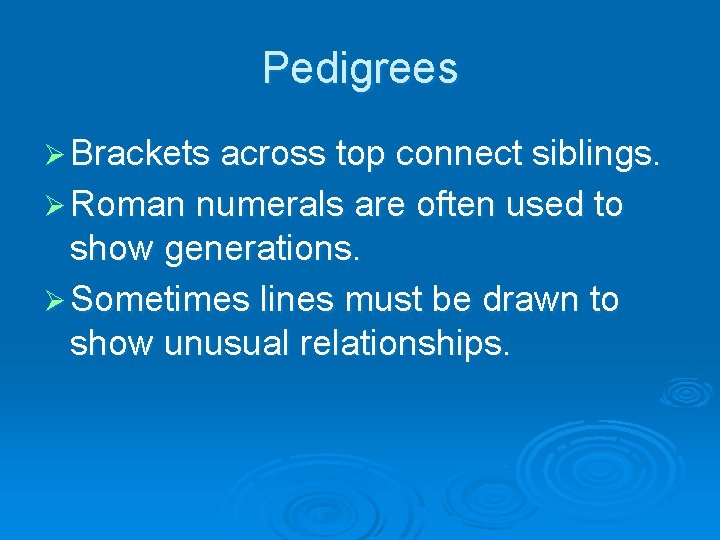 Pedigrees

➢ Brackets across top connect siblings.

➢ Roman numerals are often used to show generations.

➢ Sometimes lines must be drawn to show unusual relationships.